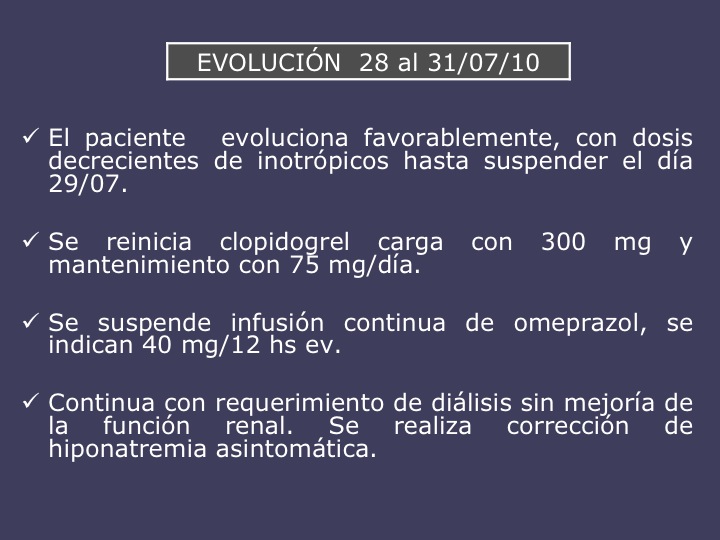 EVOLUCIÓN 28 al 31/07/10

✓ El paciente evoluciona favorablemente, con dosis decrecientes de inotrópicos hasta suspender el día 29/07.

✓ Se reinicia clopidogrel carga con 300 mg y mantenimiento con 75 mg/día.

✓ Se suspende infusión continua de omeprazol, se indican 40 mg/12 hs ev.

✓ Continua con requerimiento de diálisis sin mejoría de la función renal. Se realiza corrección de hiponatremia asintomática.